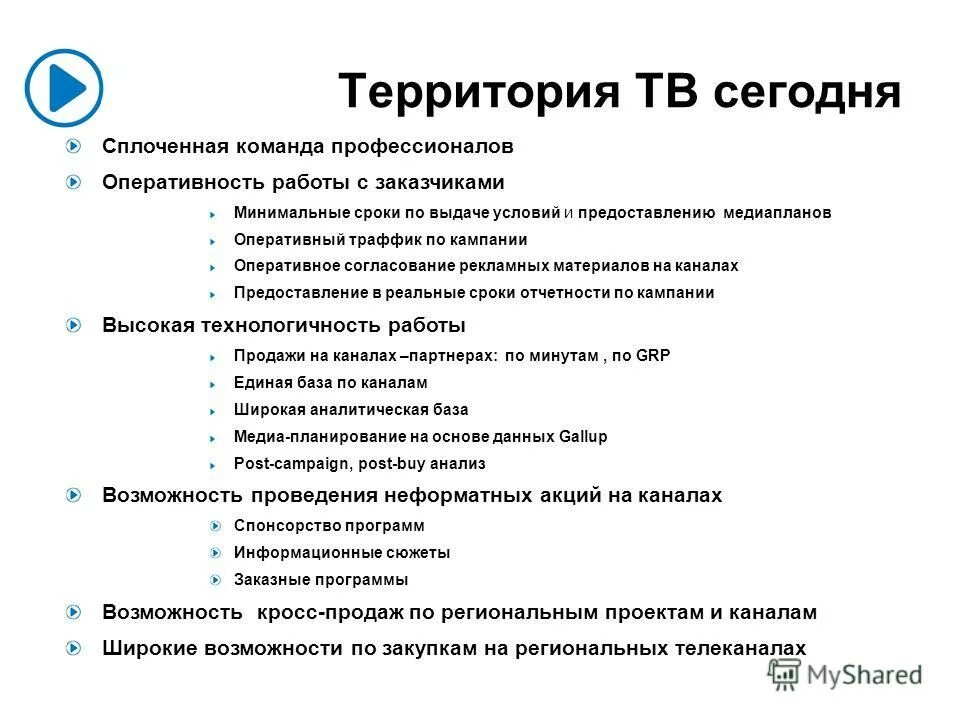 Территория ТВ сегодня

Сплоченная команда профессионалов

Оперативность работы с заказчиками

Минимальные сроки по выдаче условий и предоставлению медиапланов

Оперативный траффик по кампании

Оперативное согласование рекламных материалов на каналах

Предоставление в реальные сроки отчетности по кампании

Высокая технологичность работы

Продажи на каналах –партнерах: по минутам , по GRP

Единая база по каналам

Широкая аналитическая база

Медиа-планирование на основе данных Gallup

Post-campaign, post-buy анализ

Возможность проведения неформатных акций на каналах

Спонсорство программ

Информационные сюжеты

Заказные программы

Возможность кросс-продаж по региональным проектам и каналам

Широкие возможности по закупкам на региональных телеканалах

MyShared